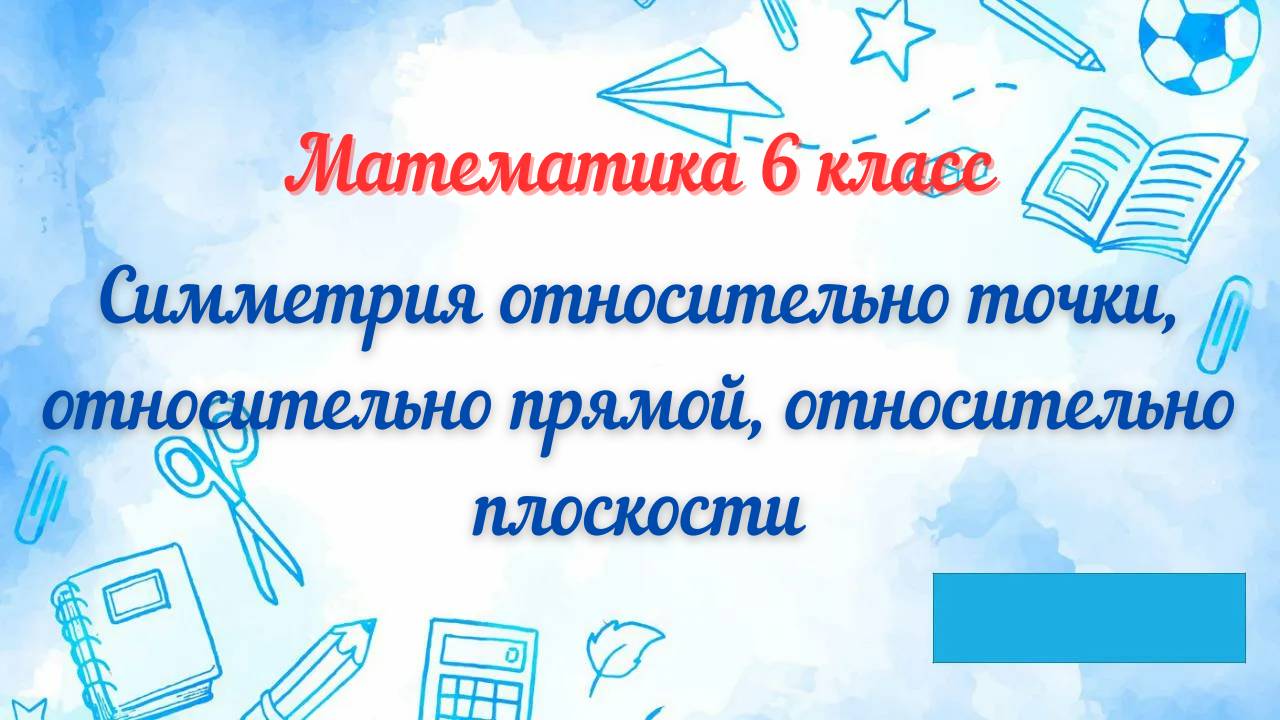 Математика 6 класс

Симметрия относительно точки, относительно прямой, относительно плоскости